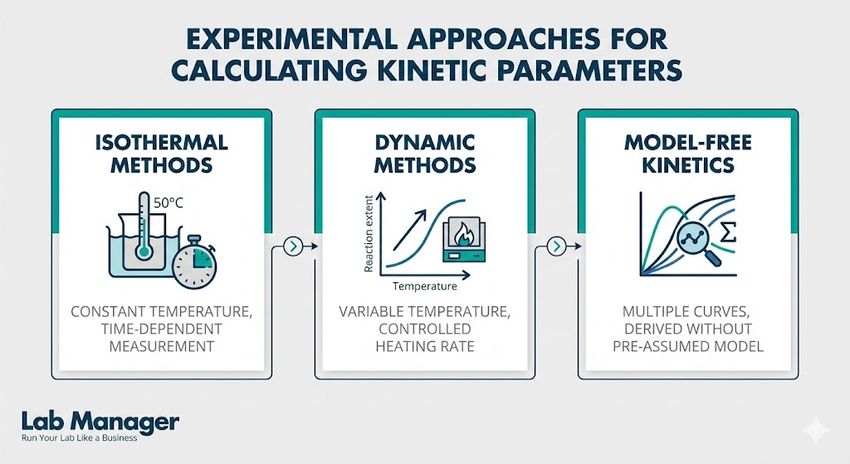 EXPERIMENTAL APPROACHES FOR CALCULATING KINETIC PARAMETERS

ISOTHERMAL METHODS

50°C

CONSTANT TEMPERATURE, TIME-DEPENDENT MEASUREMENT

DYNAMIC METHODS

Reaction extent

Temperature

VARIABLE TEMPERATURE, CONTROLLED HEATING RATE

MODEL-FREE KINETICS

Σ

MULTIPLE CURVES, DERIVED WITHOUT PRE-ASSUMED MODEL

Lab Manager
Run Your Lab Like a Business